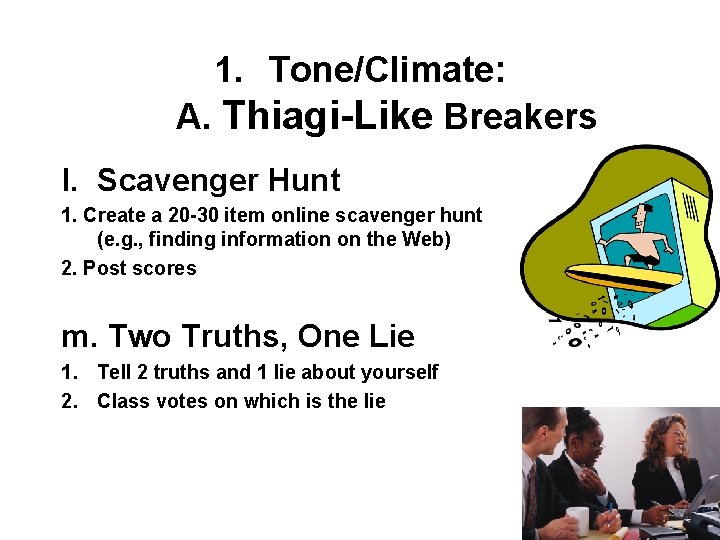 1. Tone/Climate:
A. Thiagi-Like Breakers

l. Scavenger Hunt

1. Create a 20-30 item online scavenger hunt (e.g., finding information on the Web)

2. Post scores

m. Two Truths, One Lie

1. Tell 2 truths and 1 lie about yourself

2. Class votes on which is the lie